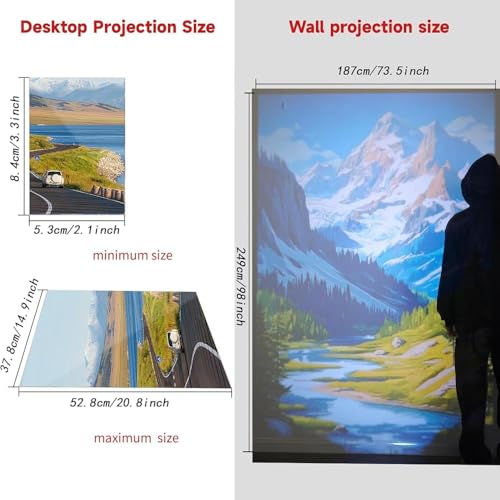 Desktop Projection Size

8.4cm/3.3inch

5.3cm/2.1inch

minimum size

37.8cm/14.9inch

52.8cm/20.8inch

maximum size

Wall projection size

187cm/73.5inch

249cm/98inch